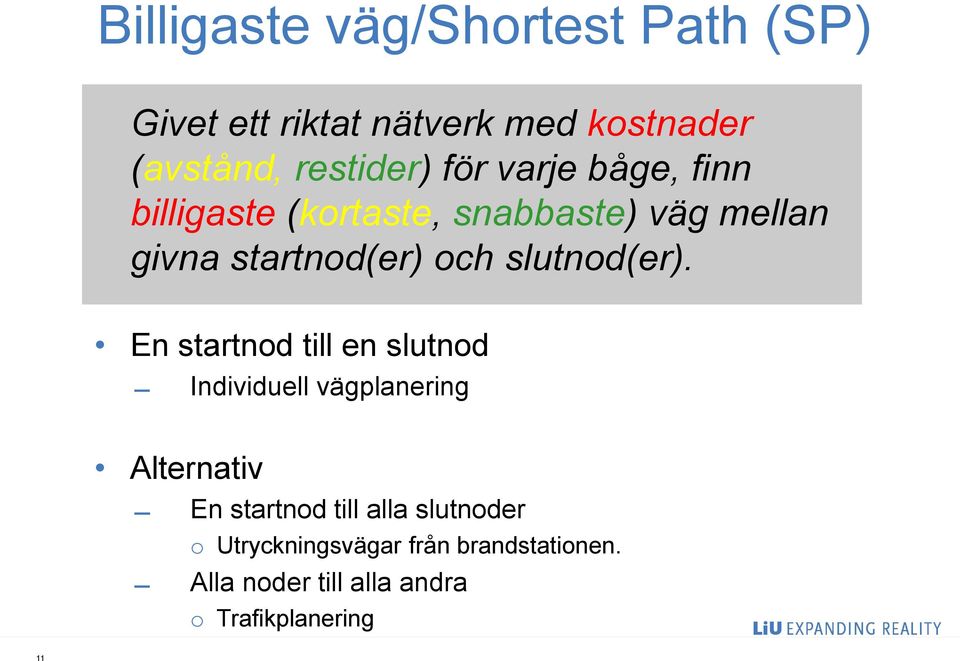 Billigaste väg/Shortest Path (SP)

Givet ett riktat nätverk med kostnader (avstånd, restider) för varje båge, finn billigaste (kortaste, snabbaste) väg mellan givna startnod(er) och slutnod(er).

• En startnod till en slutnod
– Individuell vägplanering

• Alternativ
– En startnod till alla slutnoder
o Utryckningsvägar från brandstationen.
– Alla noder till alla andra
o Trafikplanering

LiU EXPANDING REALITY

11